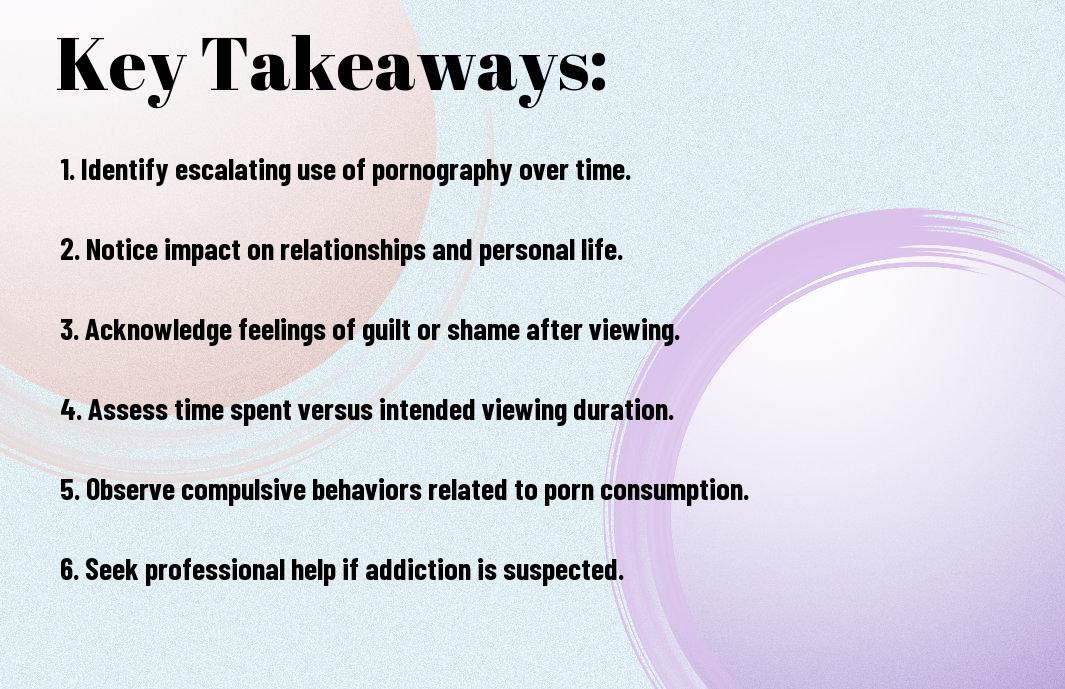 Key Takeaways:

1. Identify escalating use of pornography over time.

2. Notice impact on relationships and personal life.

3. Acknowledge feelings of guilt or shame after viewing.

4. Assess time spent versus intended viewing duration.

5. Observe compulsive behaviors related to porn consumption.

6. Seek professional help if addiction is suspected.